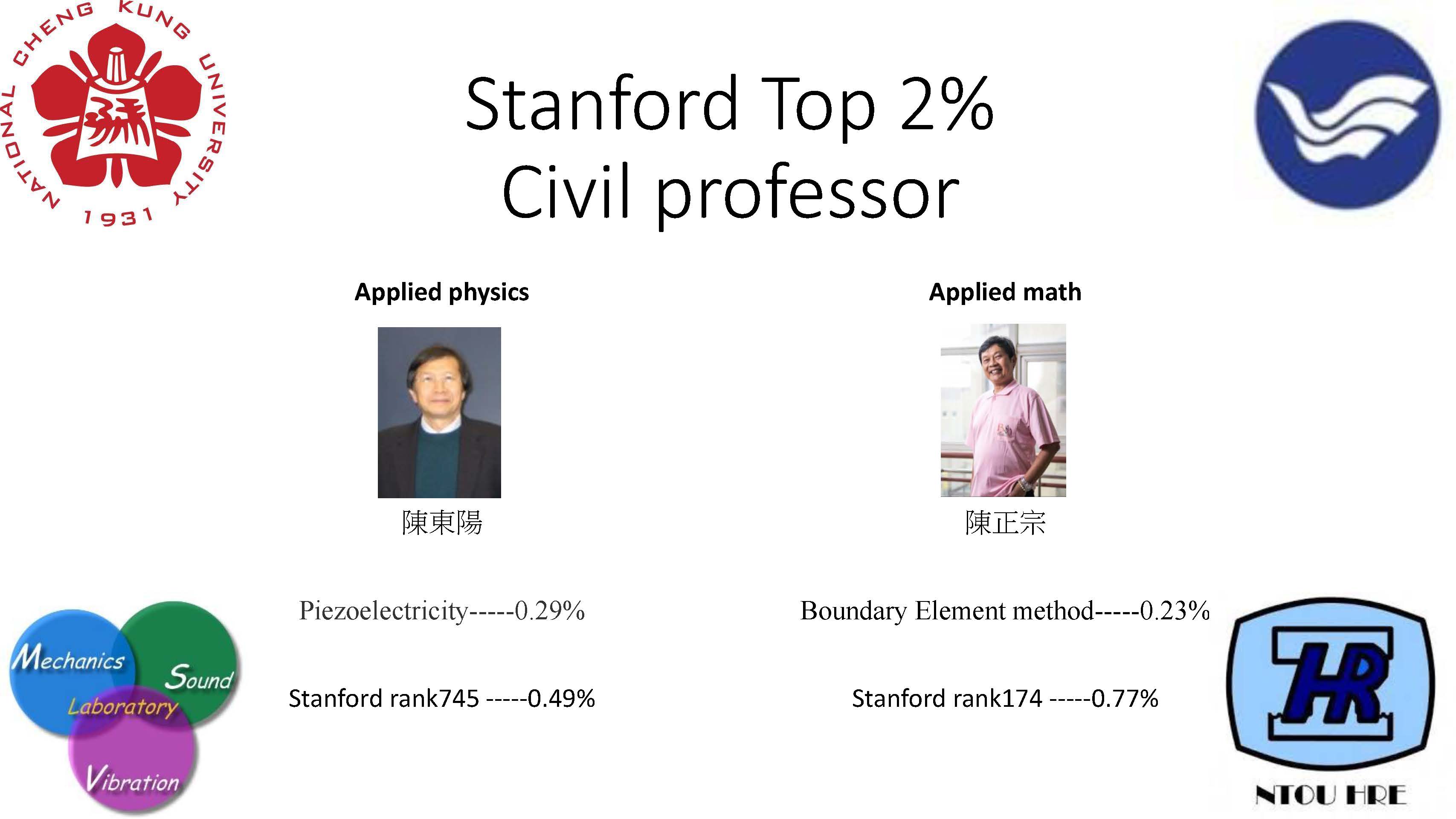 NATIONAL CHENG KUNG UNIVERSITY
1931

Stanford Top 2%
Civil professor

Applied physics

陳東陽

Piezoelectricity-----0.29%

Stanford rank745 -----0.49%

Applied math

陳正宗

Boundary Element method-----0.23%

Stanford rank174 -----0.77%

Mechanics
Sound
Laboratory
Vibration

HR
NTOU HRE